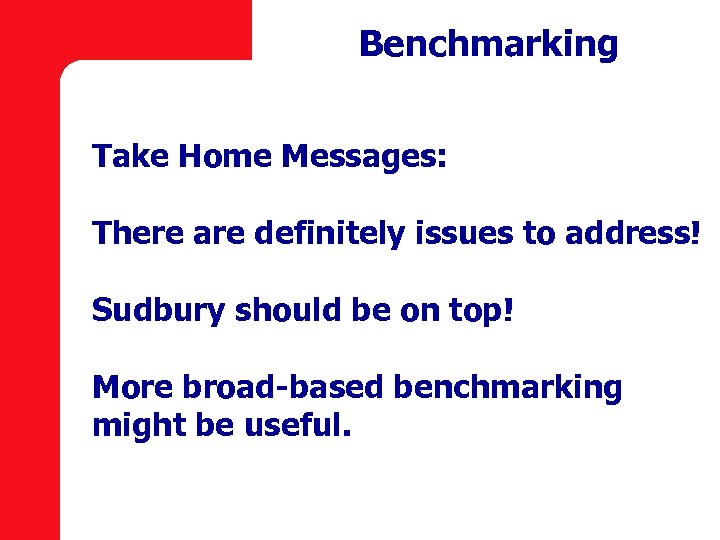 Benchmarking

Take Home Messages:

There are definitely issues to address!

Sudbury should be on top!

More broad-based benchmarking might be useful.